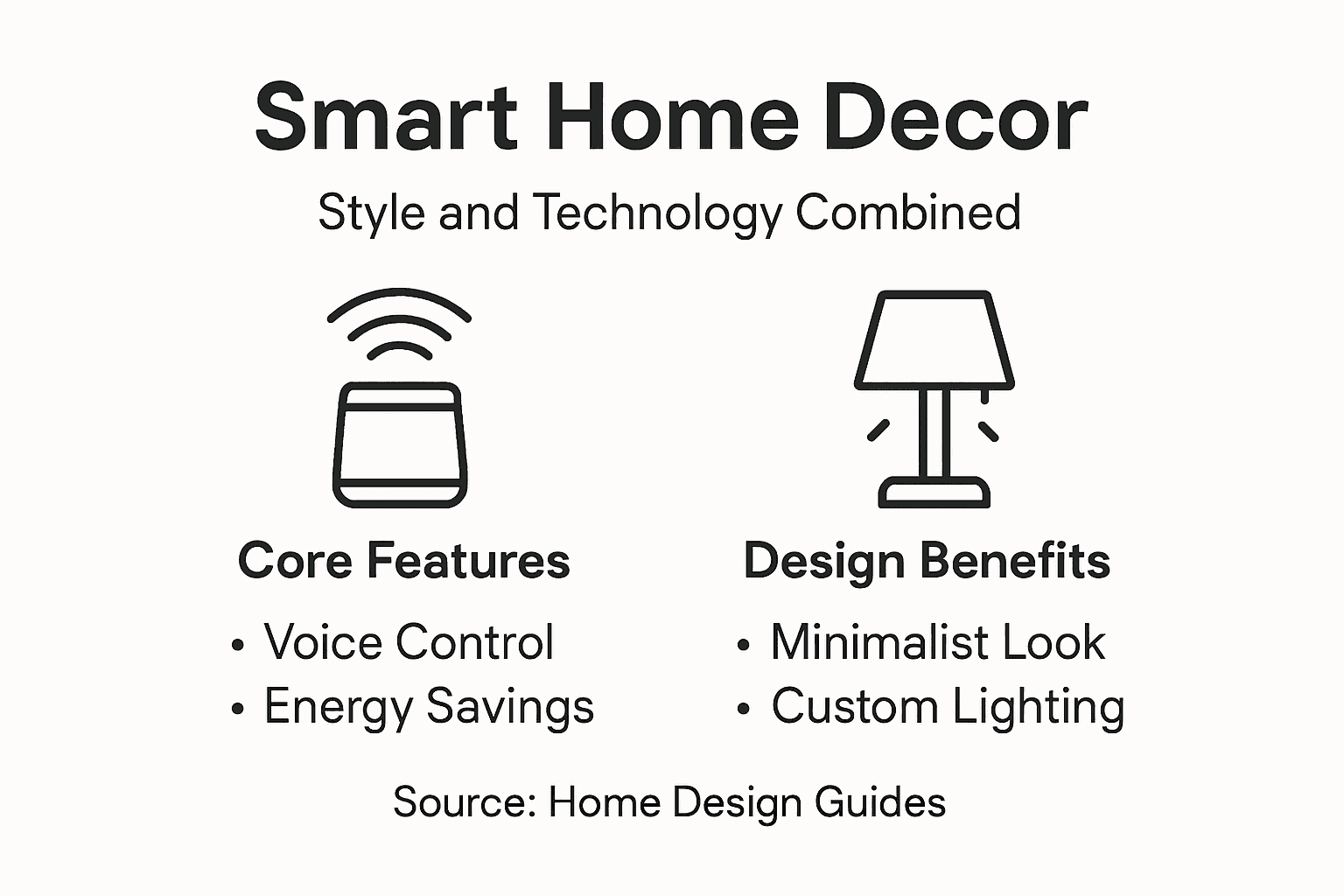 Smart Home Decor

Style and Technology Combined

Core Features

• Voice Control
• Energy Savings

Design Benefits

• Minimalist Look
• Custom Lighting

Source: Home Design Guides